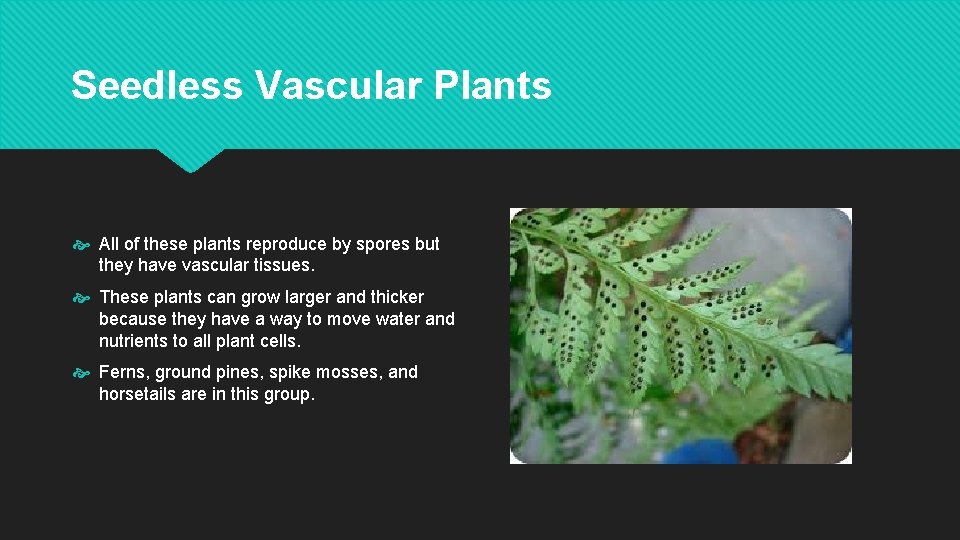 Seedless Vascular Plants

All of these plants reproduce by spores but they have vascular tissues.

These plants can grow larger and thicker because they have a way to move water and nutrients to all plant cells.

Ferns, ground pines, spike mosses, and horsetails are in this group.